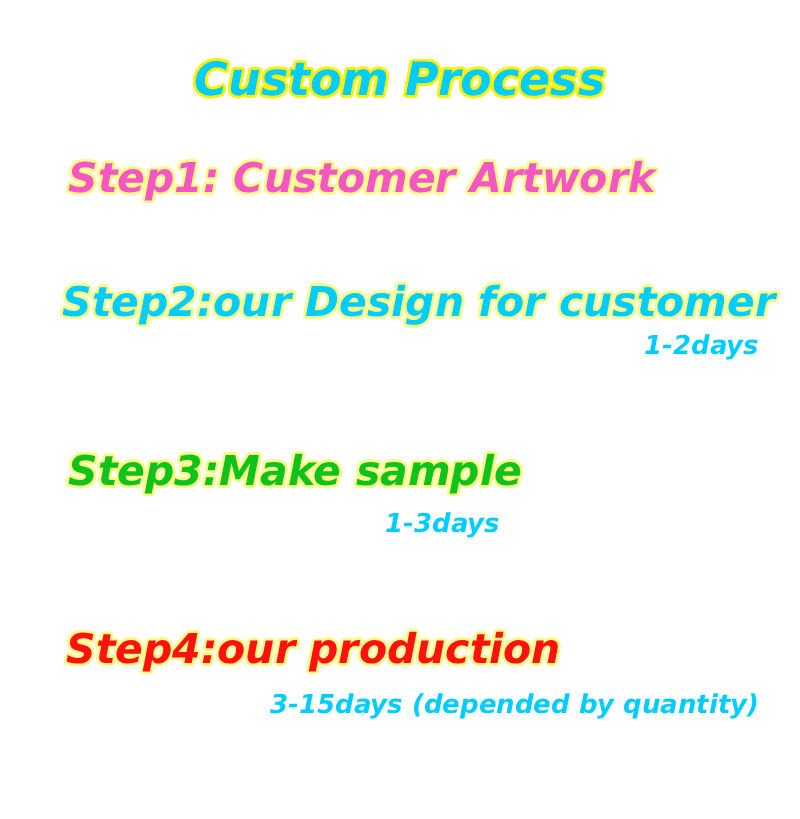 Custom Process

Step1: Customer Artwork

Step2:our Design for customer
1-2days

Step3:Make sample
1-3days

Step4:our production
3-15days (depended by quantity)